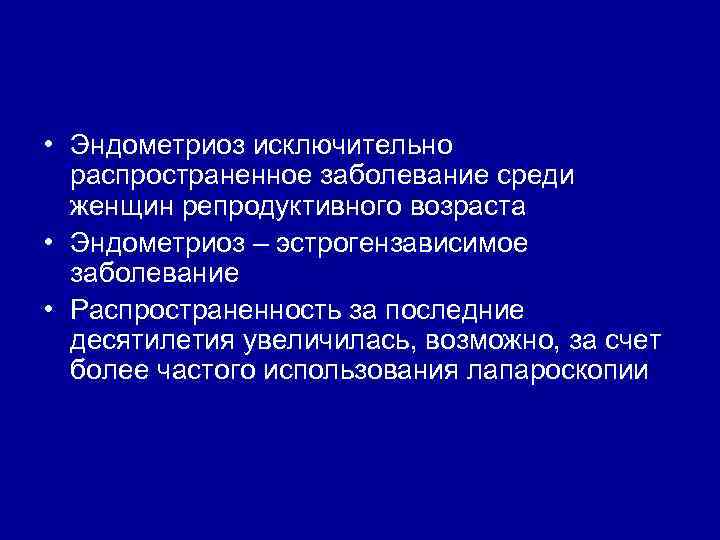 • Эндометриоз исключительно распространенное заболевание среди женщин репродуктивного возраста

• Эндометриоз – эстрогензависимое заболевание

• Распространенность за последние десятилетия увеличилась, возможно, за счет более частого использования лапароскопии